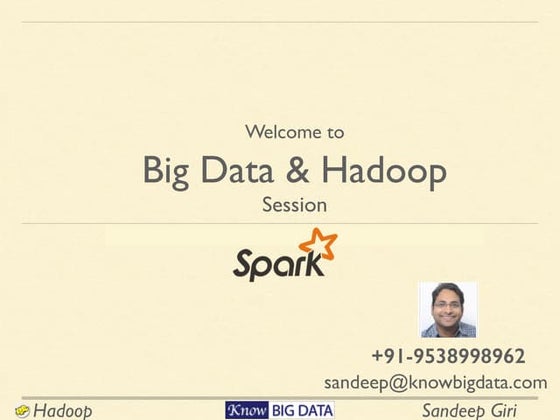 Welcome to
Big Data & Hadoop
Session

Spark

+91-9538998962
sandeep@knowbigdata.com

Hadoop
Know BIG DATA
Sandeep Giri